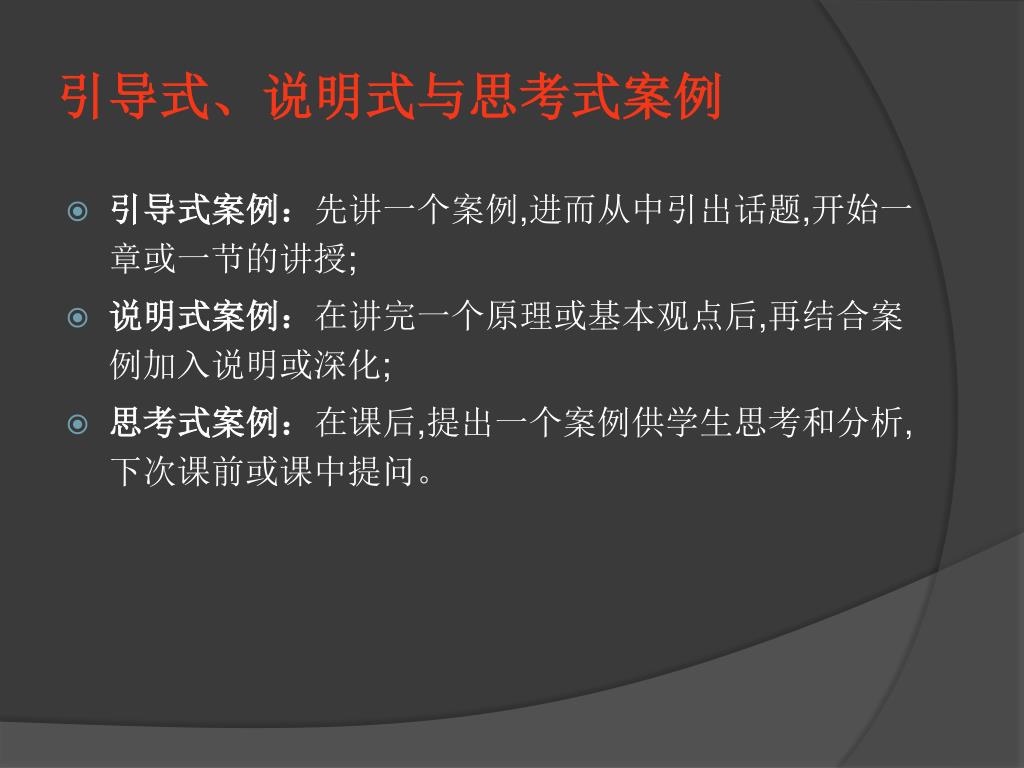 引导式、说明式与思考式案例

引导式案例：先讲一个案例,进而从中引出话题,开始一章或一节的讲授;

说明式案例：在讲完一个原理或基本观点后,再结合案例加入说明或深化;

思考式案例：在课后,提出一个案例供学生思考和分析,下次课前或课中提问。